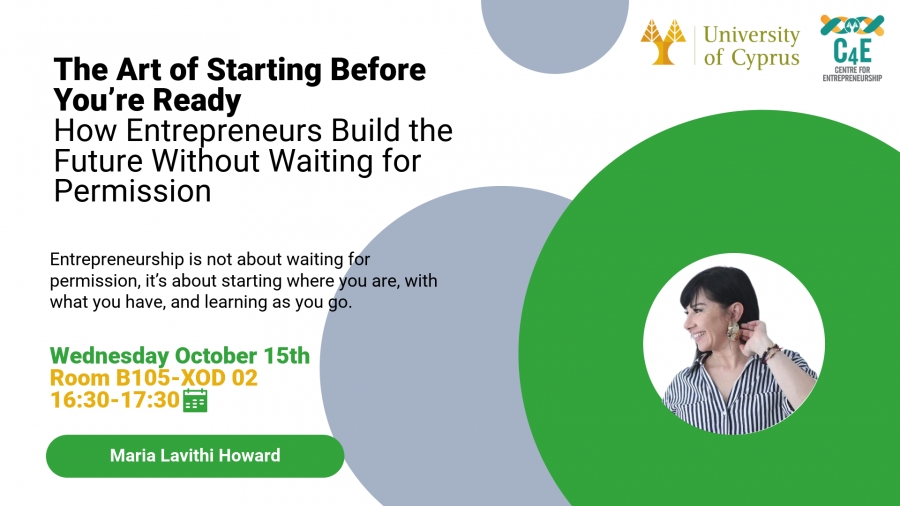 University of Cyprus

C4E
CENTRE FOR ENTREPRENEURSHIP

The Art of Starting Before You're Ready
How Entrepreneurs Build the Future Without Waiting for Permission

Entrepreneurship is not about waiting for permission, it's about starting where you are, with what you have, and learning as you go.

Wednesday October 15th
Room B105-XOD 02
16:30-17:30

Maria Lavithi Howard